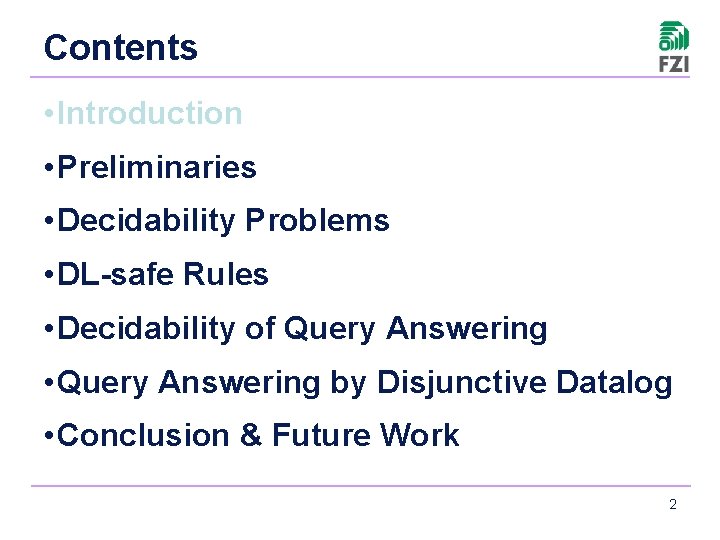 Contents

FZI

•Introduction

•Preliminaries

•Decidability Problems

•DL-safe Rules

•Decidability of Query Answering

•Query Answering by Disjunctive Datalog

•Conclusion & Future Work

2